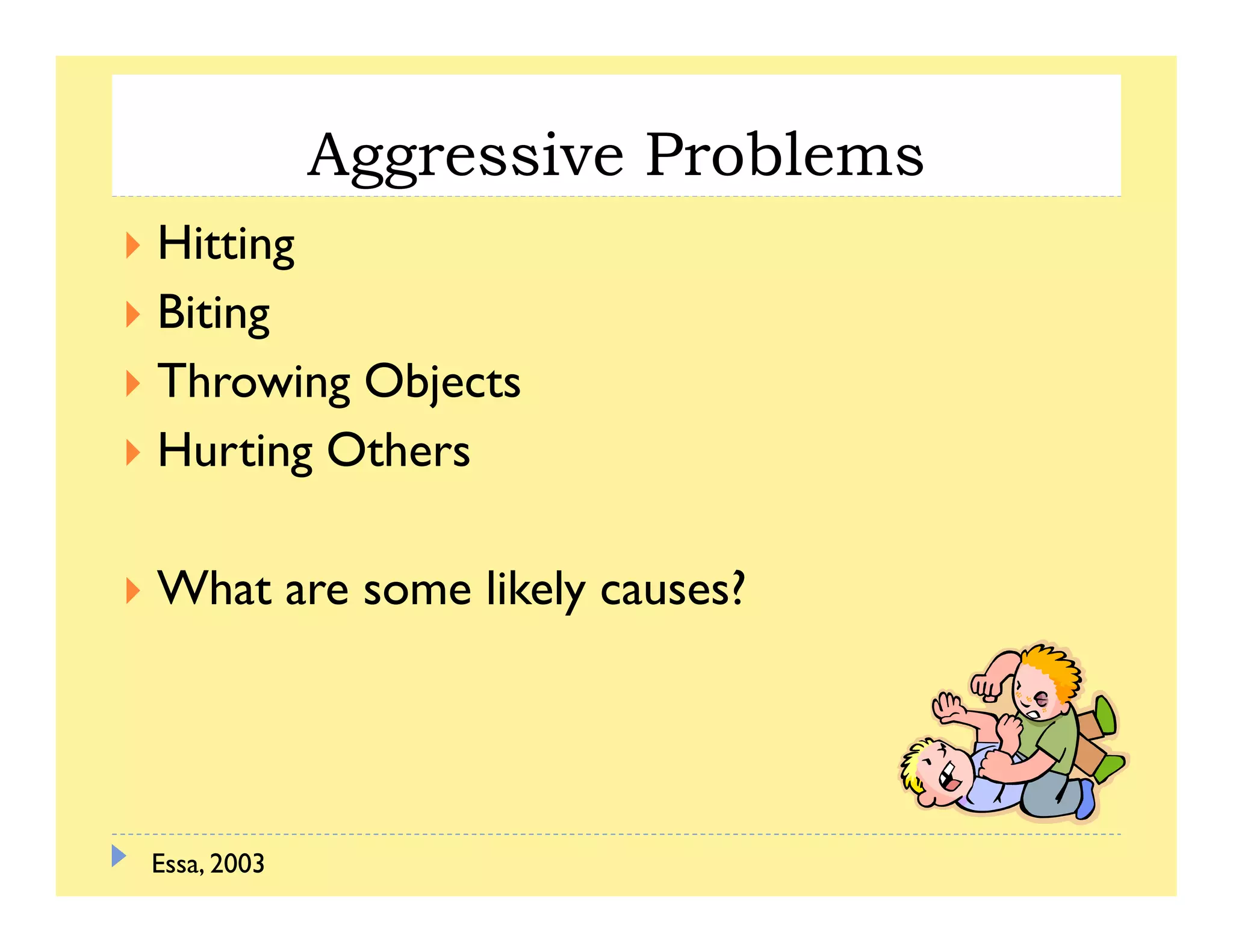 Aggressive Problems

Hitting
Biting
Throwing Objects
Hurting Others

What are some likely causes?

Essa, 2003